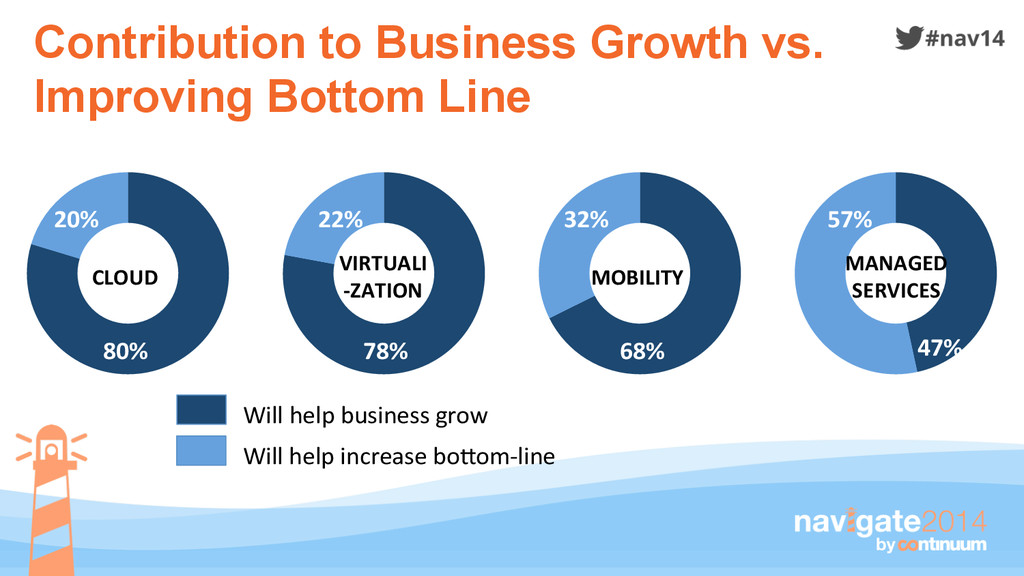 Contribution to Business Growth vs. Improving Bottom Line

#nav14

20%
CLOUD
80%

22%
VIRTUALI -ZATION
78%

32%
MOBILITY
68%

57%
MANAGED SERVICES
47%

Will help business grow
Will help increase bottom-line

navigate2014
by continuum